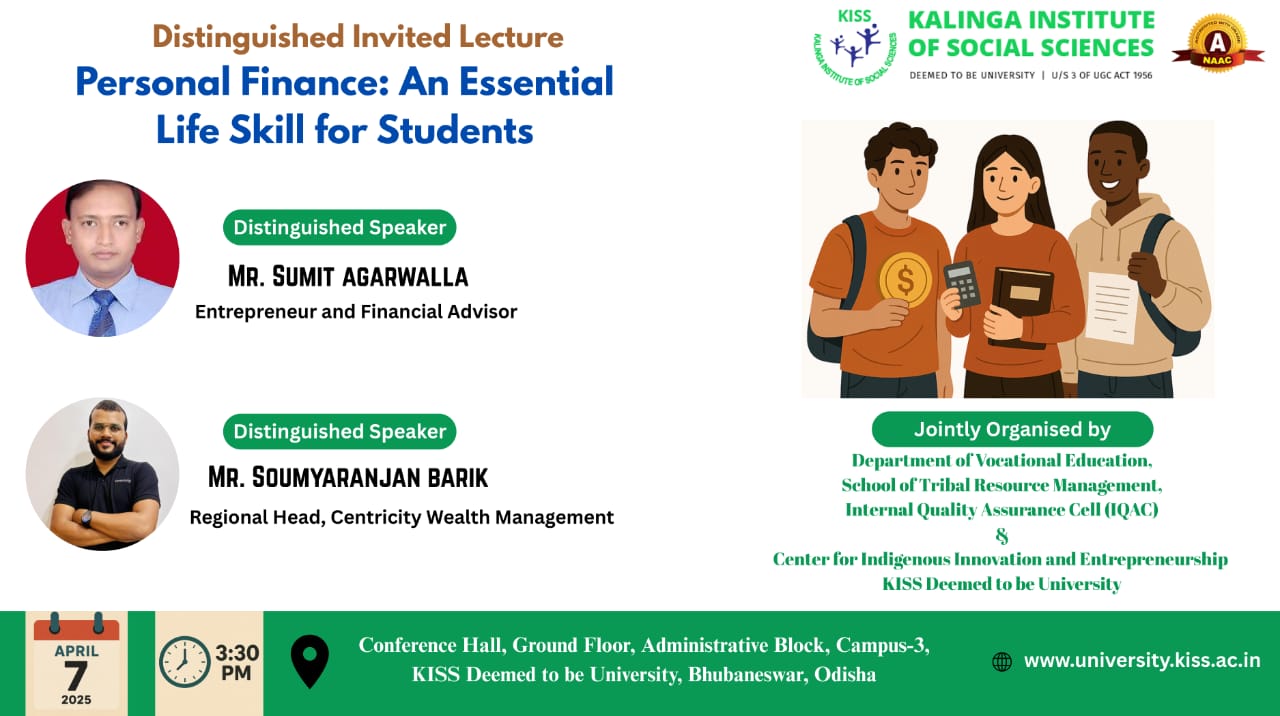 Distinguished Invited Lecture
Personal Finance: An Essential Life Skill for Students

KISS
KALINGA INSTITUTE OF SOCIAL SCIENCES
KALINGA INSTITUTE OF SOCIAL SCIENCES
DEEMED TO BE UNIVERSITY | U/S 3 OF UGC ACT 1956

A
NAAC

Distinguished Speaker
MR. SUMIT AGARWALLA
Entrepreneur and Financial Advisor

Distinguished Speaker
MR. SOUMYARANJAN BARIK
Regional Head, Centricity Wealth Management

$

Jointly Organised by
Department of Vocational Education,
School of Tribal Resource Management,
Internal Quality Assurance Cell (IQAC)
&
Center for Indigenous Innovation and Entrepreneurship
KISS Deemed to be University

APRIL
7
2025

3:30 PM

Conference Hall, Ground Floor, Administrative Block, Campus-3,
KISS Deemed to be University, Bhubaneswar, Odisha

www.university.kiss.ac.in